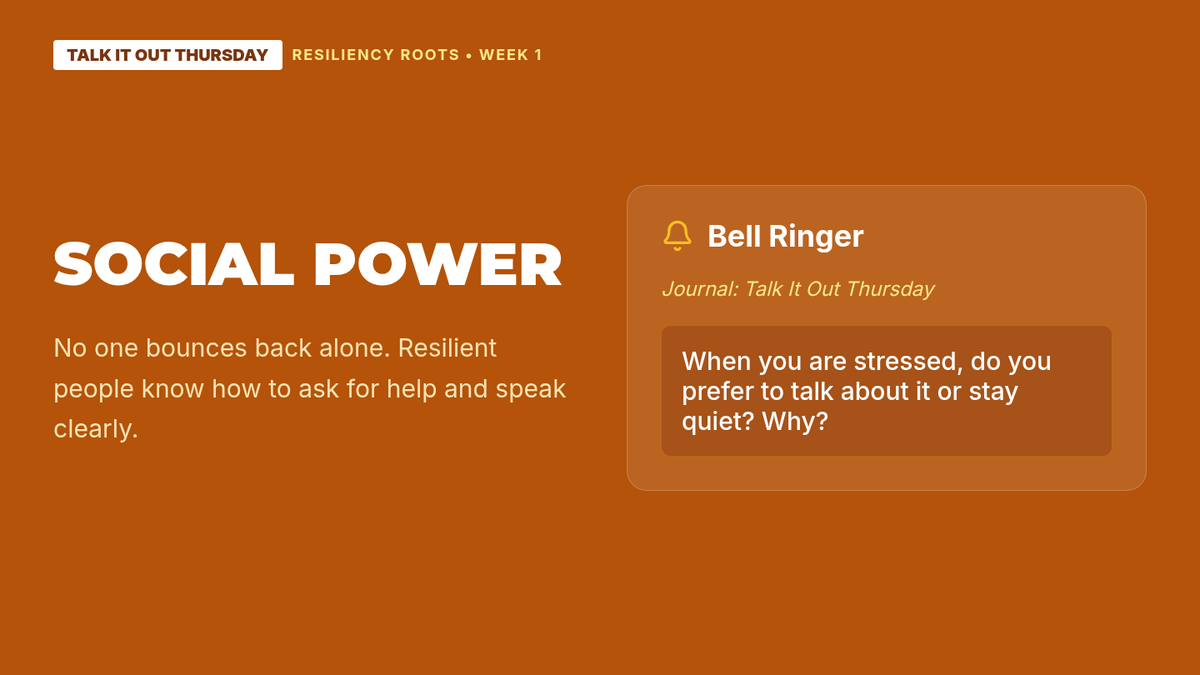 TALK IT OUT THURSDAY RESILIENCY ROOTS • WEEK 1

SOCIAL POWER

No one bounces back alone. Resilient people know how to ask for help and speak clearly.

Bell Ringer

Journal: Talk It Out Thursday

When you are stressed, do you prefer to talk about it or stay quiet? Why?